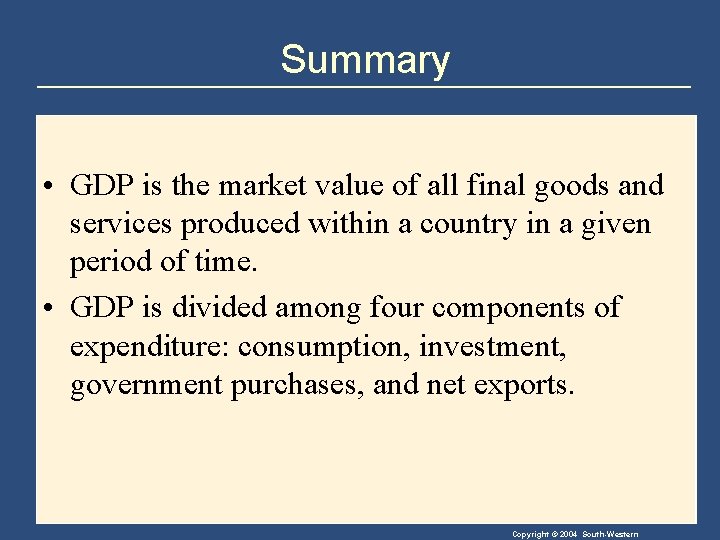 Summary

• GDP is the market value of all final goods and services produced within a country in a given period of time.

• GDP is divided among four components of expenditure: consumption, investment, government purchases, and net exports.

Copyright © 2004 South-Western